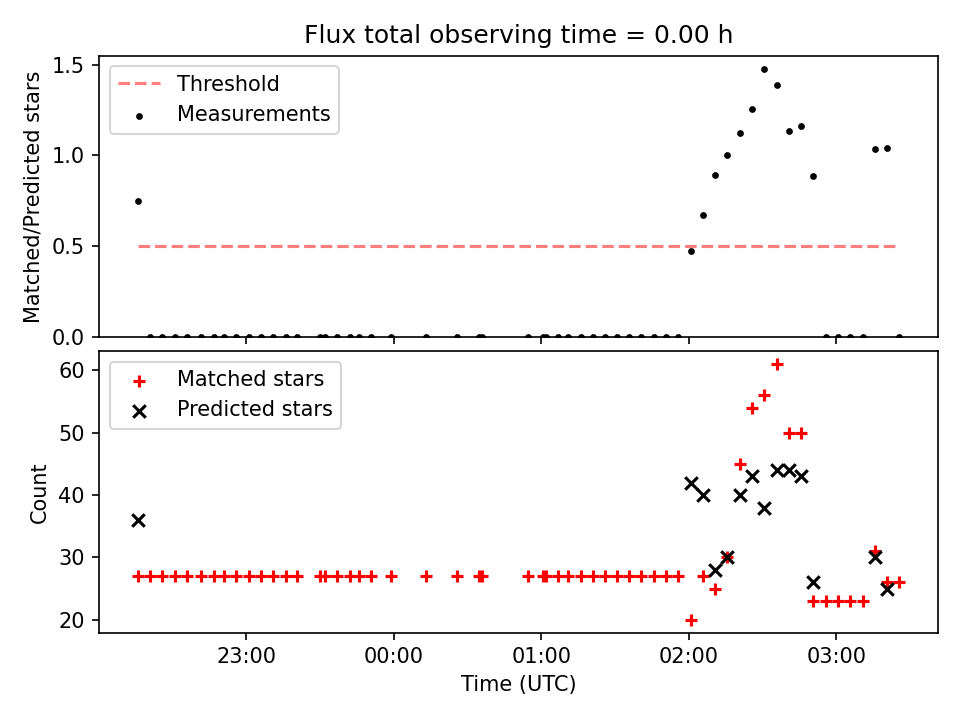 Flux total observing time = 0.00 h

Threshold
Measurements

Matched/Predicted stars

1.5
1.0
0.5
0.0

Matched stars
Predicted stars

Count

60
50
40
30
20

23:00
00:00
01:00
02:00
03:00

Time (UTC)